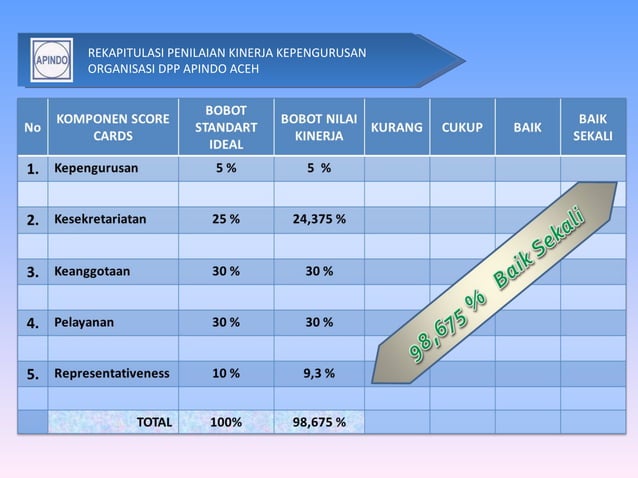 APINDO

REKAPITULASI PENILAIAN KINERJA KEPENGURUSAN ORGANISASI DPP APINDO ACEH

| No | KOMPONEN SCORE CARDS | BOBOT STANDART IDEAL | BOBOT NILAI KINERJA | KURANG | CUKUP | BAIK | BAIK SEKALI |
|---|---|---|---|---|---|---|---|
| 1. | Kepengurusan | 5 % | 5 % | | | | |
| | | | | | | | |
| 2. | Kesekretariatan | 25 % | 24,375 % | | | | |
| | | | | | | | |
| 3. | Keanggotaan | 30 % | 30 % | | | | |
| | | | | | | | |
| 4. | Pelayanan | 30 % | 30 % | | | | |
| | | | | | | | |
| 5. | Representativeness | 10 % | 9,3 % | | | | |
| | | | | | | | |
| | TOTAL | 100% | 98,675 % | | | | |

98,675 % Baik Sekali